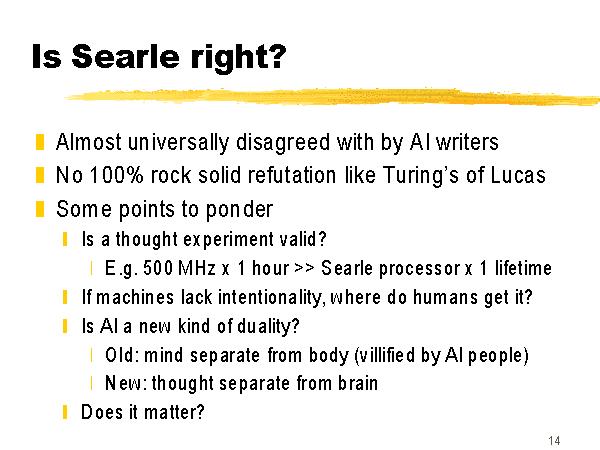 Is Searle right?

Almost universally disagreed with by AI writers

No 100% rock solid refutation like Turing's of Lucas

Some points to ponder

Is a thought experiment valid?

E.g. 500 MHz x 1 hour >> Searle processor x 1 lifetime

If machines lack intentionality, where do humans get it?

Is AI a new kind of duality?

Old: mind separate from body (villified by AI people)

New: thought separate from brain

Does it matter?

14